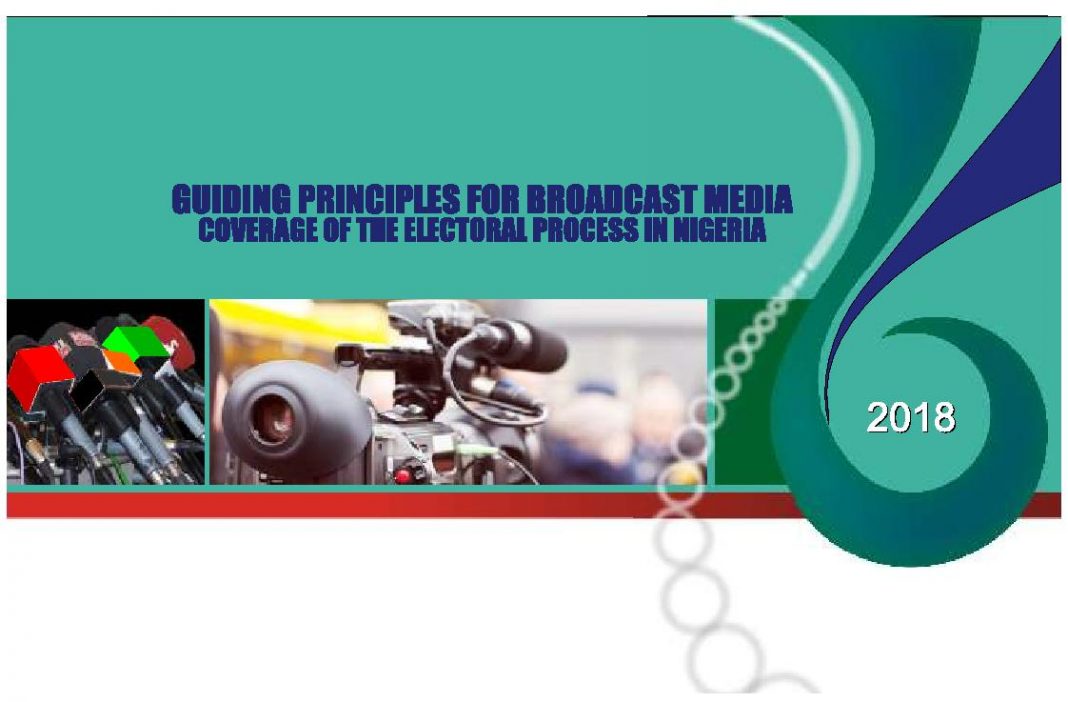 GUIDING PRINCIPLES FOR BROADCAST MEDIA
COVERAGE OF THE ELECTORAL PROCESS IN NIGERIA

2018